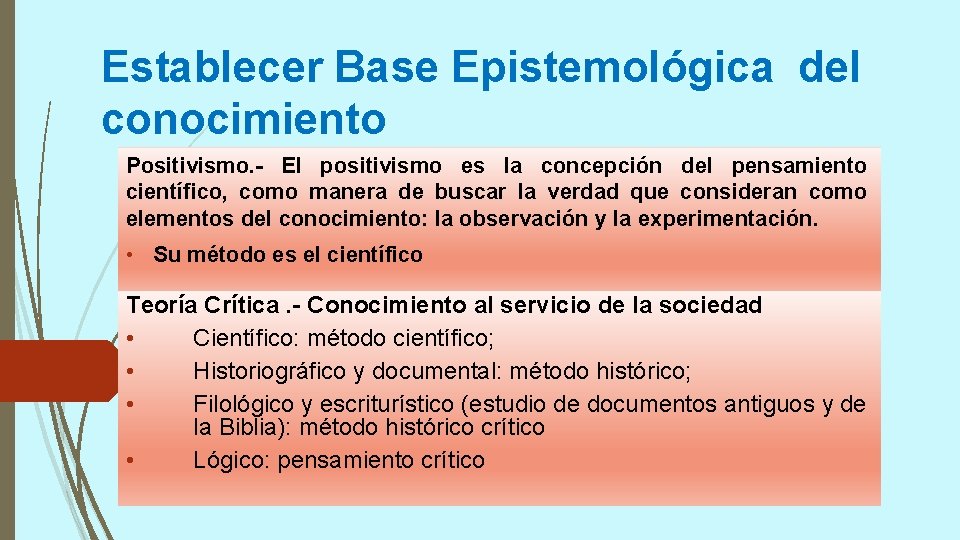 Establecer Base Epistemológica del conocimiento

Positivismo.- El positivismo es la concepción del pensamiento científico, como manera de buscar la verdad que consideran como elementos del conocimiento: la observación y la experimentación.

• Su método es el científico

Teoría Crítica .- Conocimiento al servicio de la sociedad
• Científico: método científico;
• Historiográfico y documental: método histórico;
• Filológico y escriturístico (estudio de documentos antiguos y de la Biblia): método histórico crítico
• Lógico: pensamiento crítico